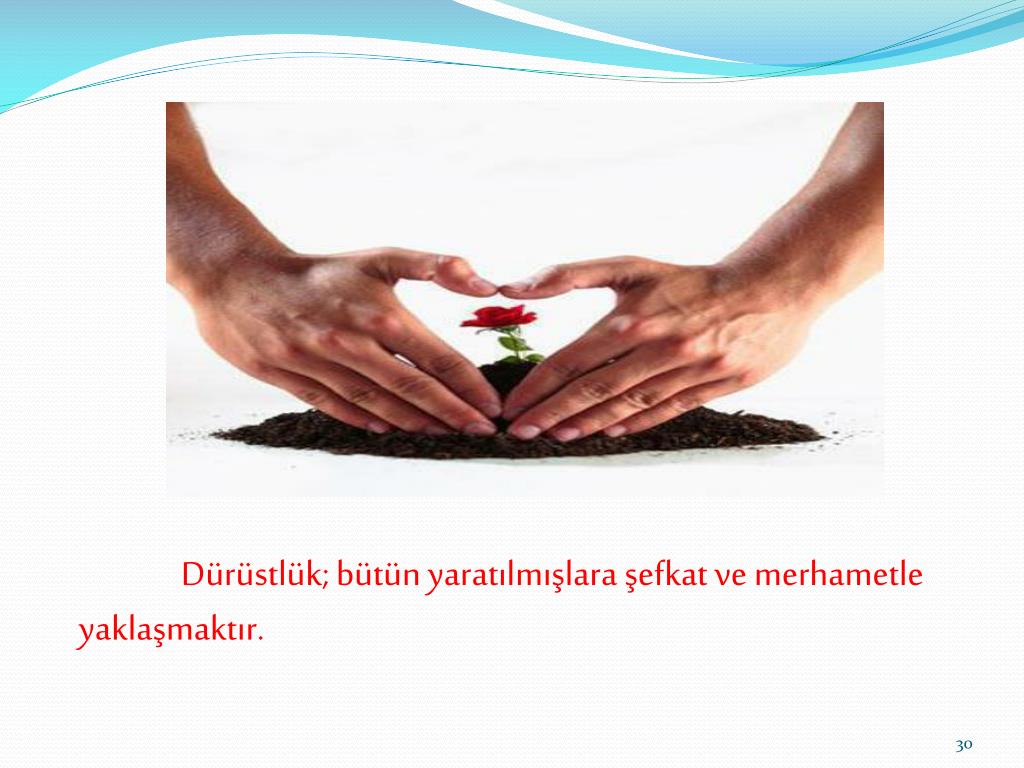 Dürüstlük; bütün yaratılmışlara şefkat ve merhametle yaklaşmaktır.

30